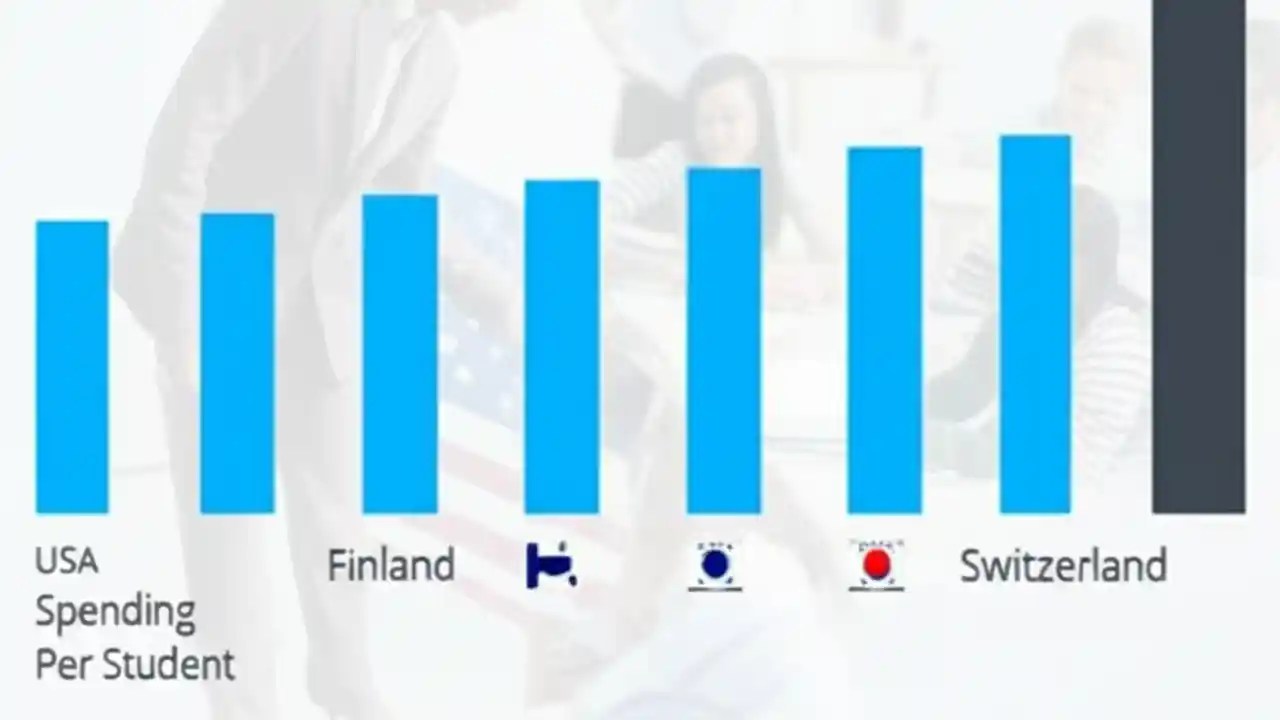 USA Spending Per Student

Finland

Switzerland